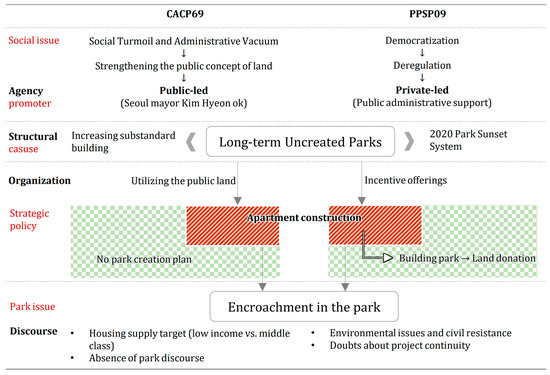 CACP69

PPSP09

Social issue

Social Turmoil and Administrative Vacuum
↓
Strengthening the public concept of land
↓

Democratization
↓
Deregulation
↓

Agency promoter

Public-led
(Seoul mayor Kim Hyeon ok)

Private-led
(Public administrative support)

Structural casuse

Increasing substandard building

Long-term Uncreated Parks

2020 Park Sunset System

Organization

Utilizing the public land

Incentive offerings

Strategic policy

Apartment construction

No park creation plan

Building park → Land donation

Park issue

Encroachment in the park

Discourse

• Housing supply target (low income vs. middle class)
• Absence of park discourse

• Environmental issues and civil resistance
• Doubts about project continuity